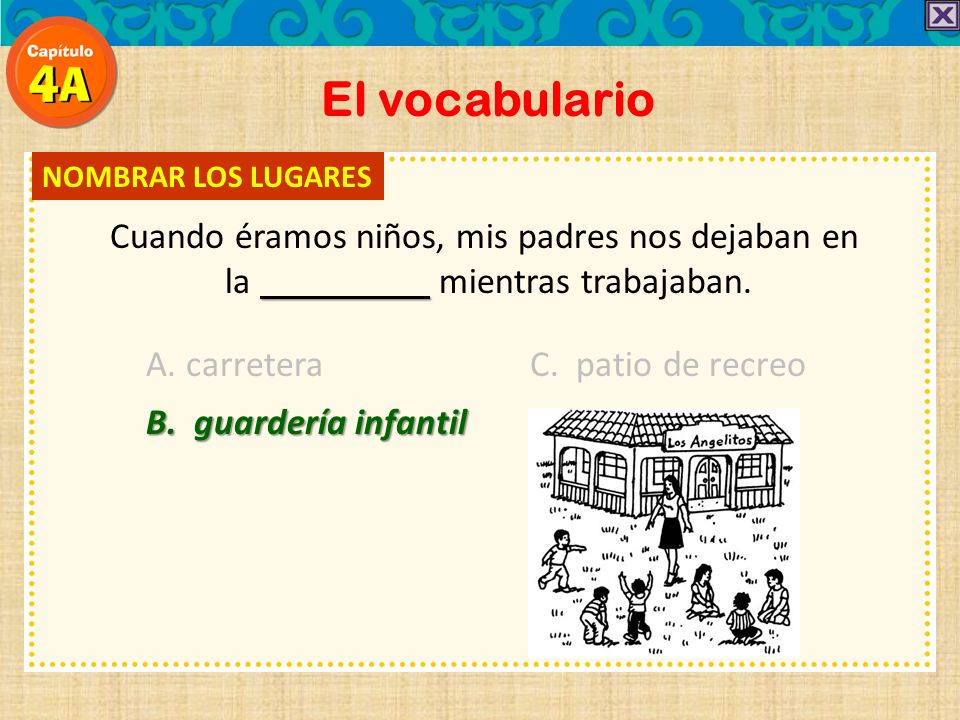 Capítulo 4A

El vocabulario

NOMBRAR LOS LUGARES

Cuando éramos niños, mis padres nos dejaban en la _________ mientras trabajaban.

A. carretera

B. guardería infantil

C. patio de recreo

Los Angelitos